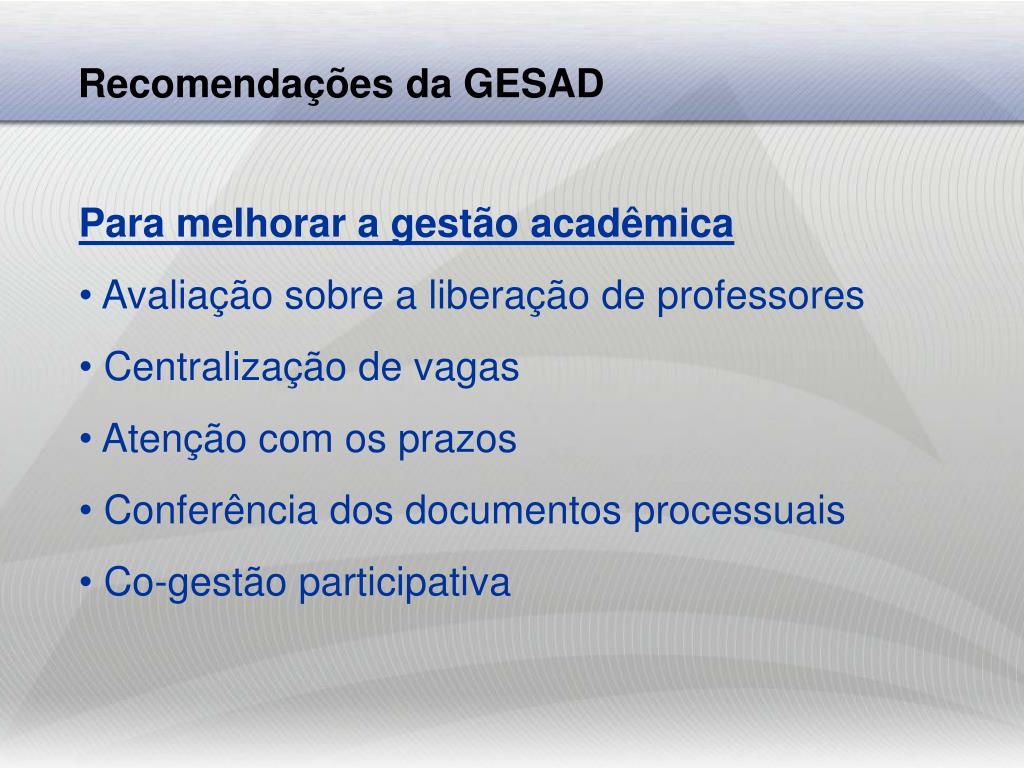 Recomendações da GESAD

Para melhorar a gestão acadêmica

• Avaliação sobre a liberação de professores

• Centralização de vagas

• Atenção com os prazos

• Conferência dos documentos processuais

• Co-gestão participativa